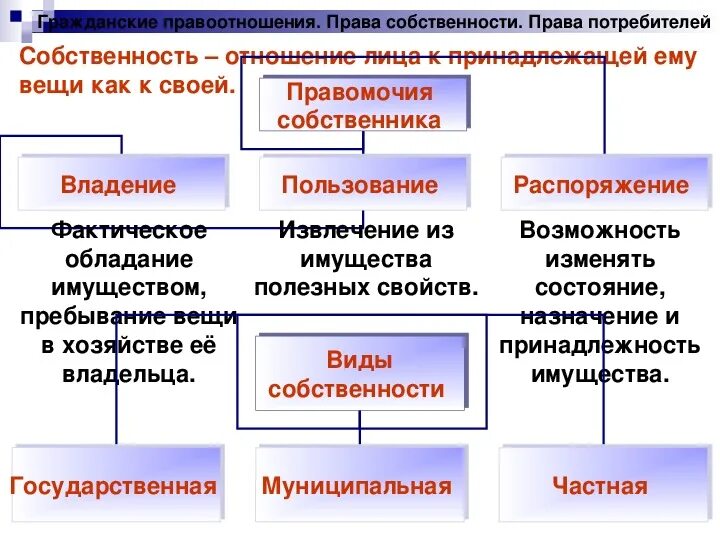 Гражданские правоотношения. Права собственности. Права потребителей

Собственность – отношение лица к принадлежащей ему вещи как к своей.

Правомочия собственника

Владение

Пользование

Распоряжение

Фактическое обладание имуществом, пребывание вещи в хозяйстве её владельца.

Извлечение из имущества полезных свойств.

Возможность изменять состояние, назначение и принадлежность имущества.

Виды собственности

Государственная

Муниципальная

Частная